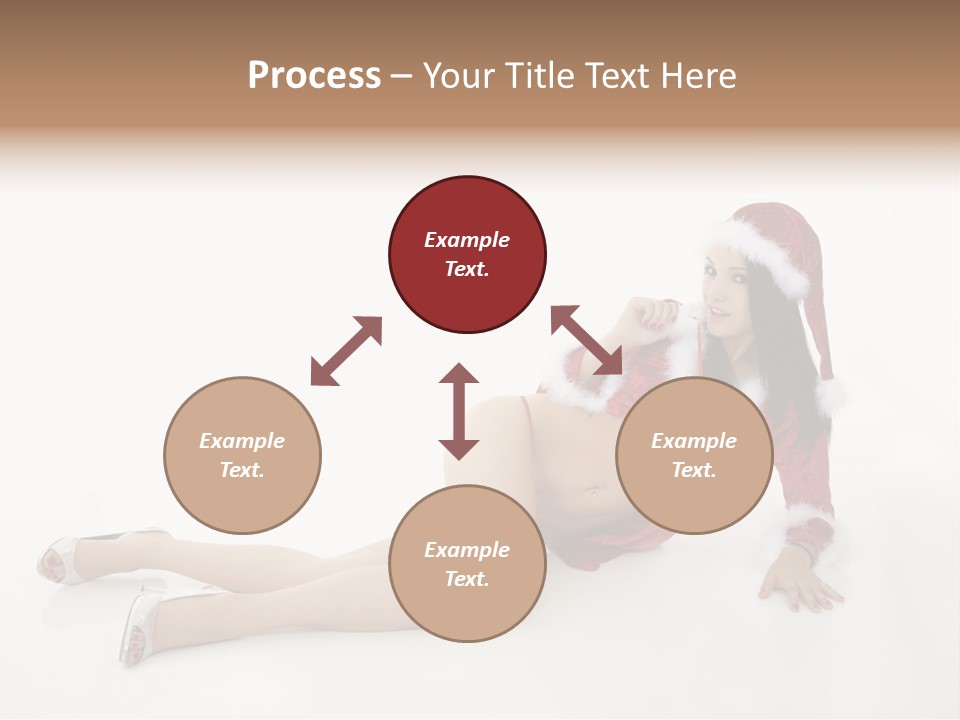 Process – Your Title Text Here

Example Text.

Example Text.

Example Text.

Example Text.